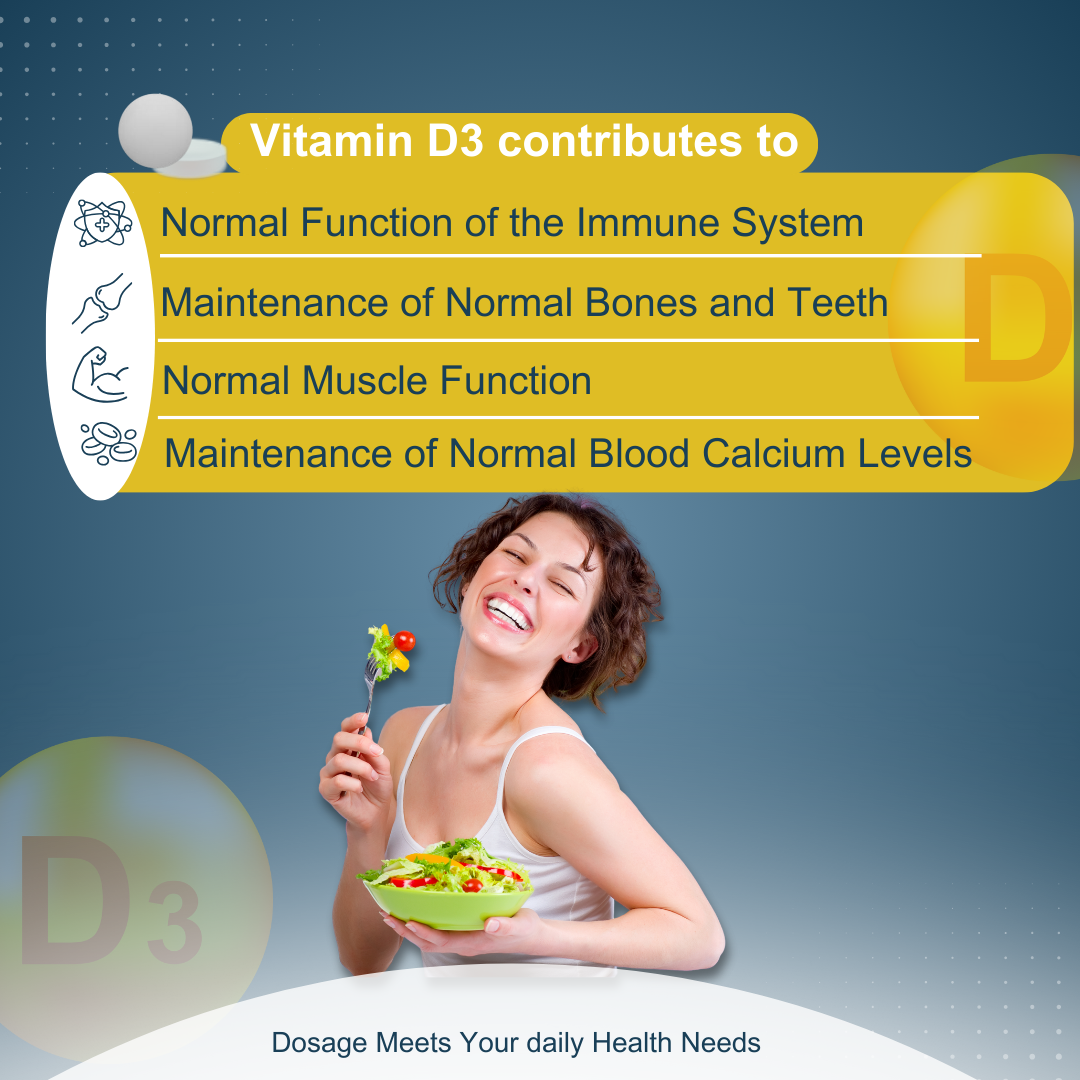 Vitamin D3 contributes to

Normal Function of the Immune System

Maintenance of Normal Bones and Teeth

Normal Muscle Function

Maintenance of Normal Blood Calcium Levels

D

D3

Dosage Meets Your daily Health Needs